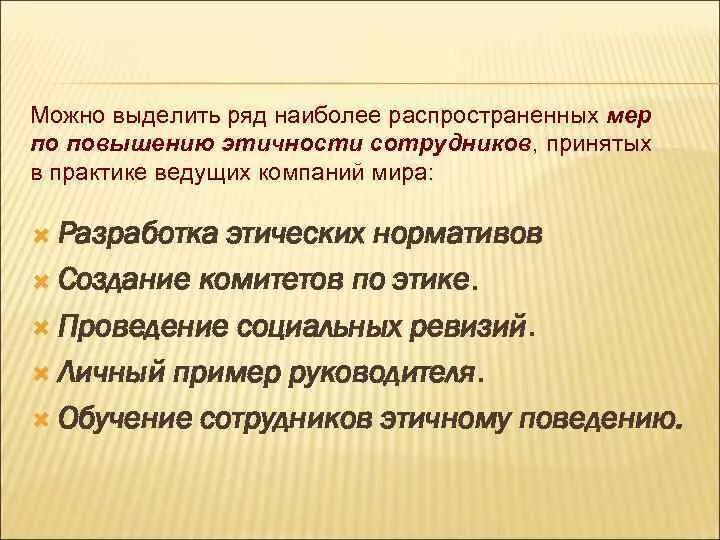 Можно выделить ряд наиболее распространенных мер по повышению этичности сотрудников, принятых в практике ведущих компаний мира:

Разработка этических нормативов

Создание комитетов по этике.

Проведение социальных ревизий.

Личный пример руководителя.

Обучение сотрудников этичному поведению.